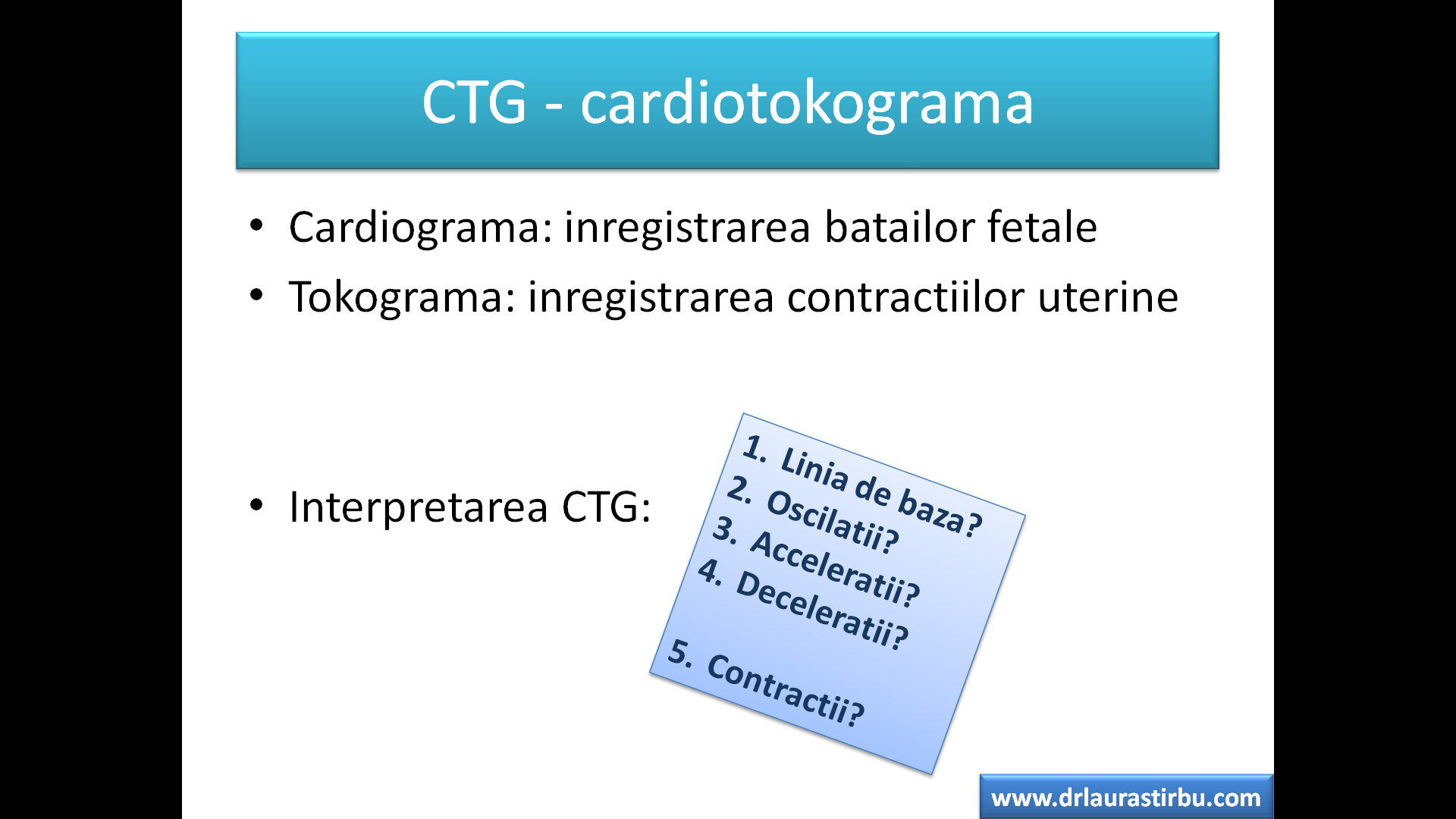 CTG - cardiotokograma

• Cardiograma: inregistrarea batailor fetale
• Tokograma: inregistrarea contractiilor uterine

• Interpretarea CTG:

1. Linia de baza?
2. Oscilatii?
3. Acceleratii?
4. Deceleratii?

5. Contractii?

www.drlaurastirbu.com